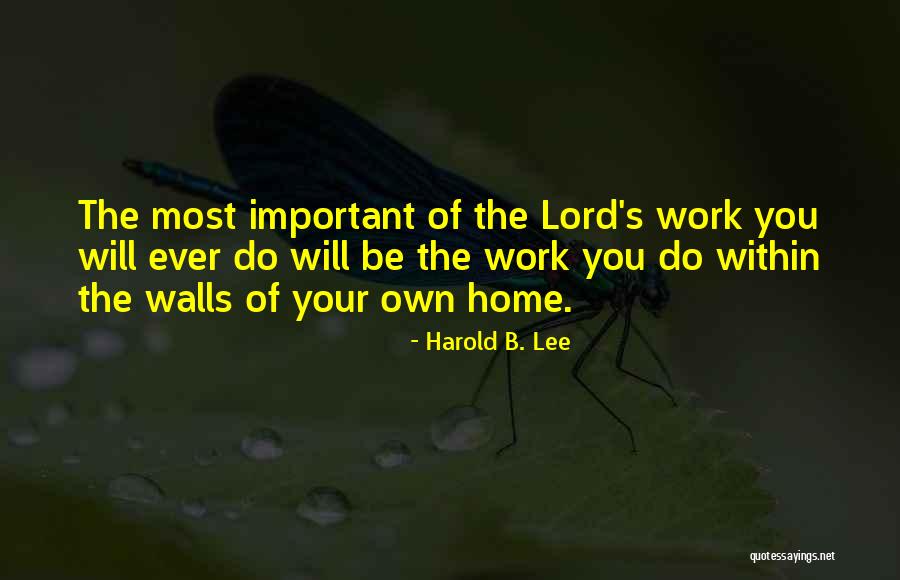 The most important of the Lord's work you will ever do will be the work you do within the walls of your own home.

- Harold B. Lee

quotessayings.net